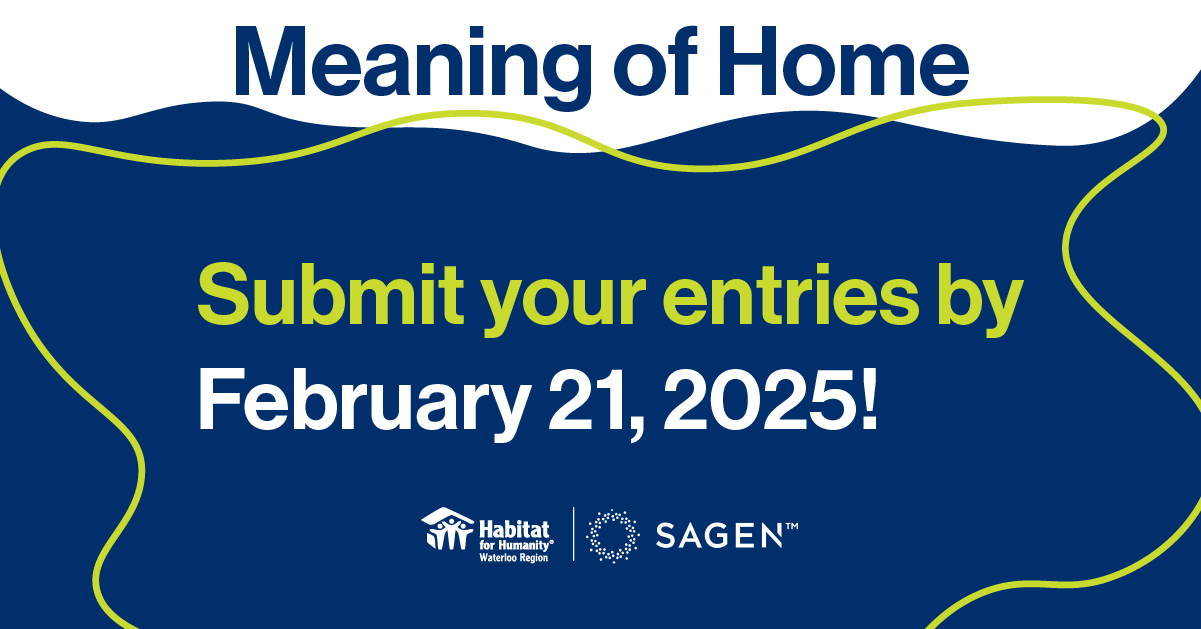 Meaning of Home

Submit your entries by February 21, 2025!

Habitat for Humanity® Waterloo Region

SAGEN™